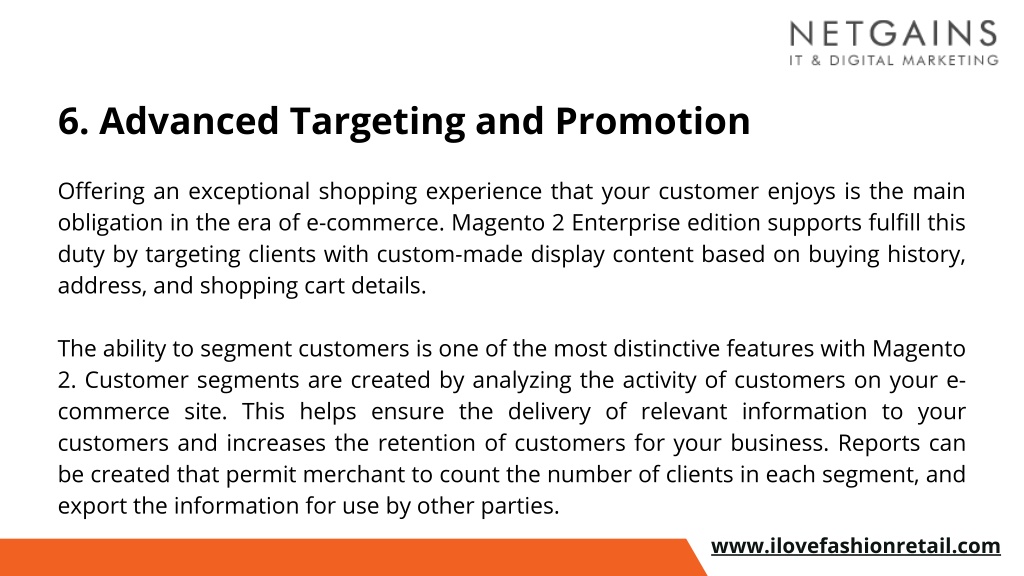 NETGAINS
IT & DIGITAL MARKETING

6. Advanced Targeting and Promotion

Offering an exceptional shopping experience that your customer enjoys is the main obligation in the era of e-commerce. Magento 2 Enterprise edition supports fulfill this duty by targeting clients with custom-made display content based on buying history, address, and shopping cart details.

The ability to segment customers is one of the most distinctive features with Magento 2. Customer segments are created by analyzing the activity of customers on your e-commerce site. This helps ensure the delivery of relevant information to your customers and increases the retention of customers for your business. Reports can be created that permit merchant to count the number of clients in each segment, and export the information for use by other parties.

www.ilovefashionretail.com